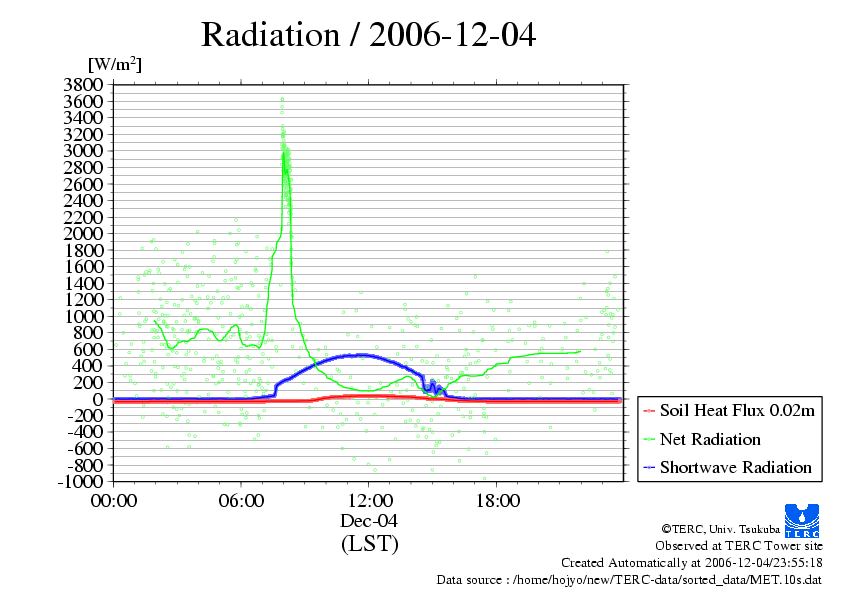 Radiation / 2006-12-04

[W/m$^2$]

3800
3600
3400
3200
3000
2800
2600
2400
2200
2000
1800
1600
1400
1200
1000
800
600
400
200
0
-200
-400
-600
-800
-1000

00:00
06:00
12:00
18:00

Dec-04
(LST)

Soil Heat Flux 0.02m
Net Radiation
Shortwave Radiation

TERC

©TERC, Univ. Tsukuba
Observed at TERC Tower site
Created Automatically at 2006-12-04/23:55:18
Data source : /home/hojyo/new/TERC-data/sorted_data/MET.10s.dat